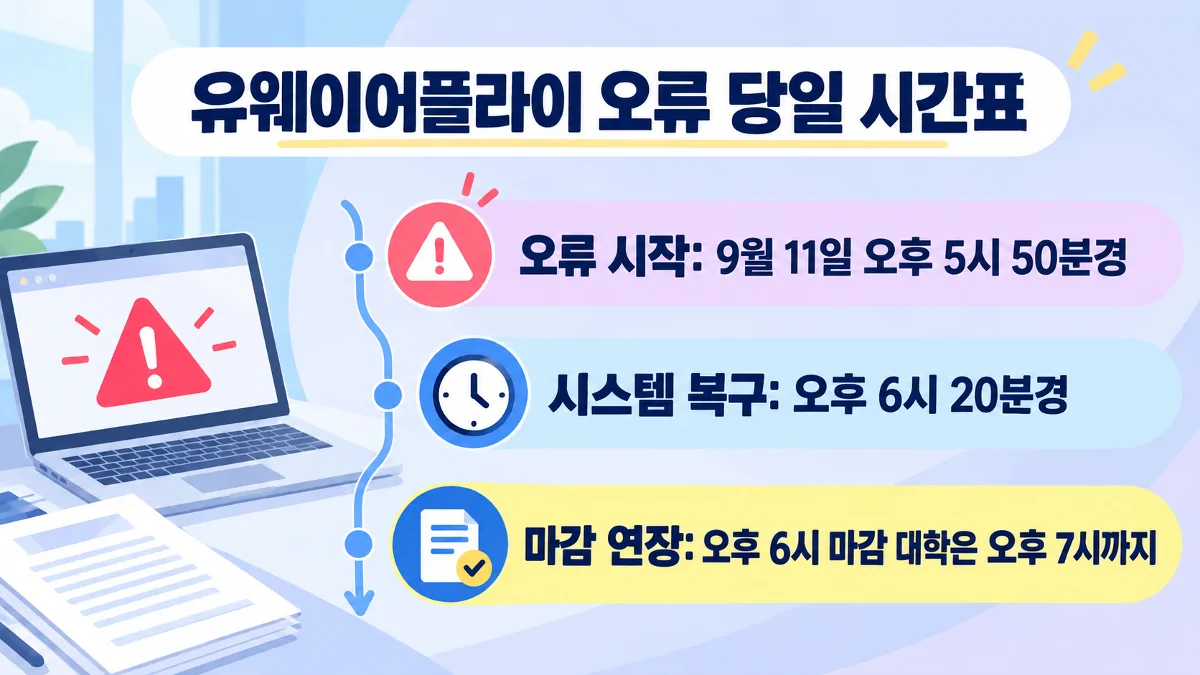 유웨이어플라이 오류 당일 시간표

오류 시작: 9월 11일 오후 5시 50분경

시스템 복구: 오후 6시 20분경

마감 연장: 오후 6시 마감 대학은 오후 7시까지